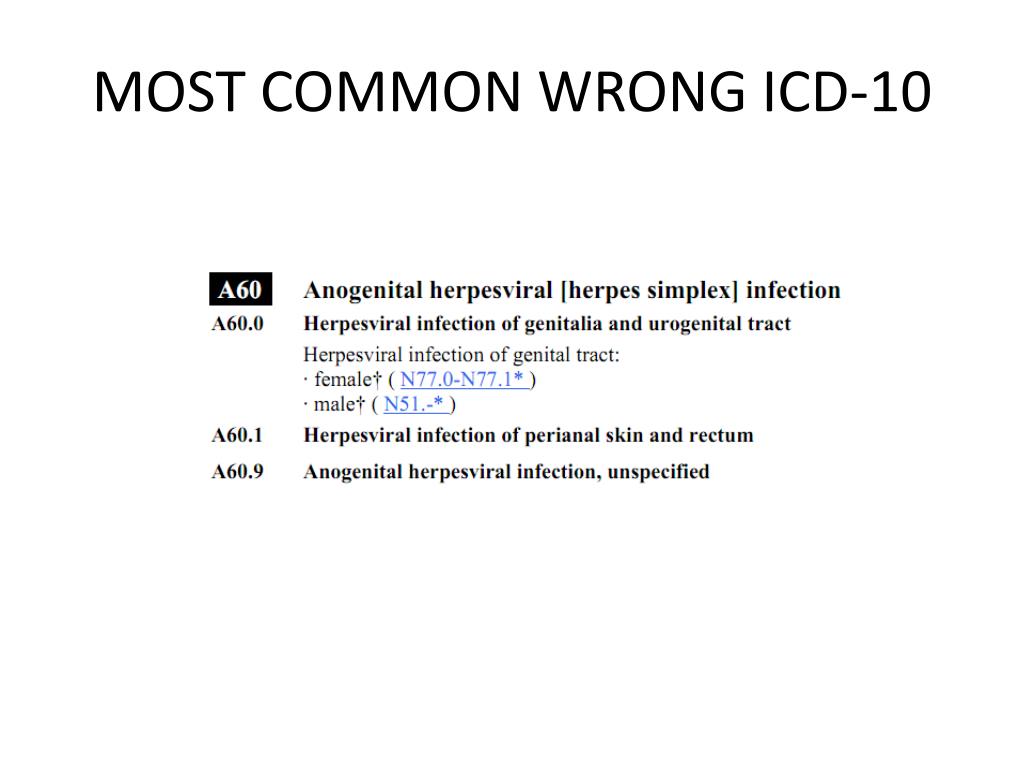 MOST COMMON WRONG ICD-10

A60 Anogenital herpesviral [herpes simplex] infection

A60.0 Herpesviral infection of genitalia and urogenital tract

Herpesviral infection of genital tract:
· female† ( N77.0-N77.1* )
· male† ( N51.-* )

A60.1 Herpesviral infection of perianal skin and rectum

A60.9 Anogenital herpesviral infection, unspecified